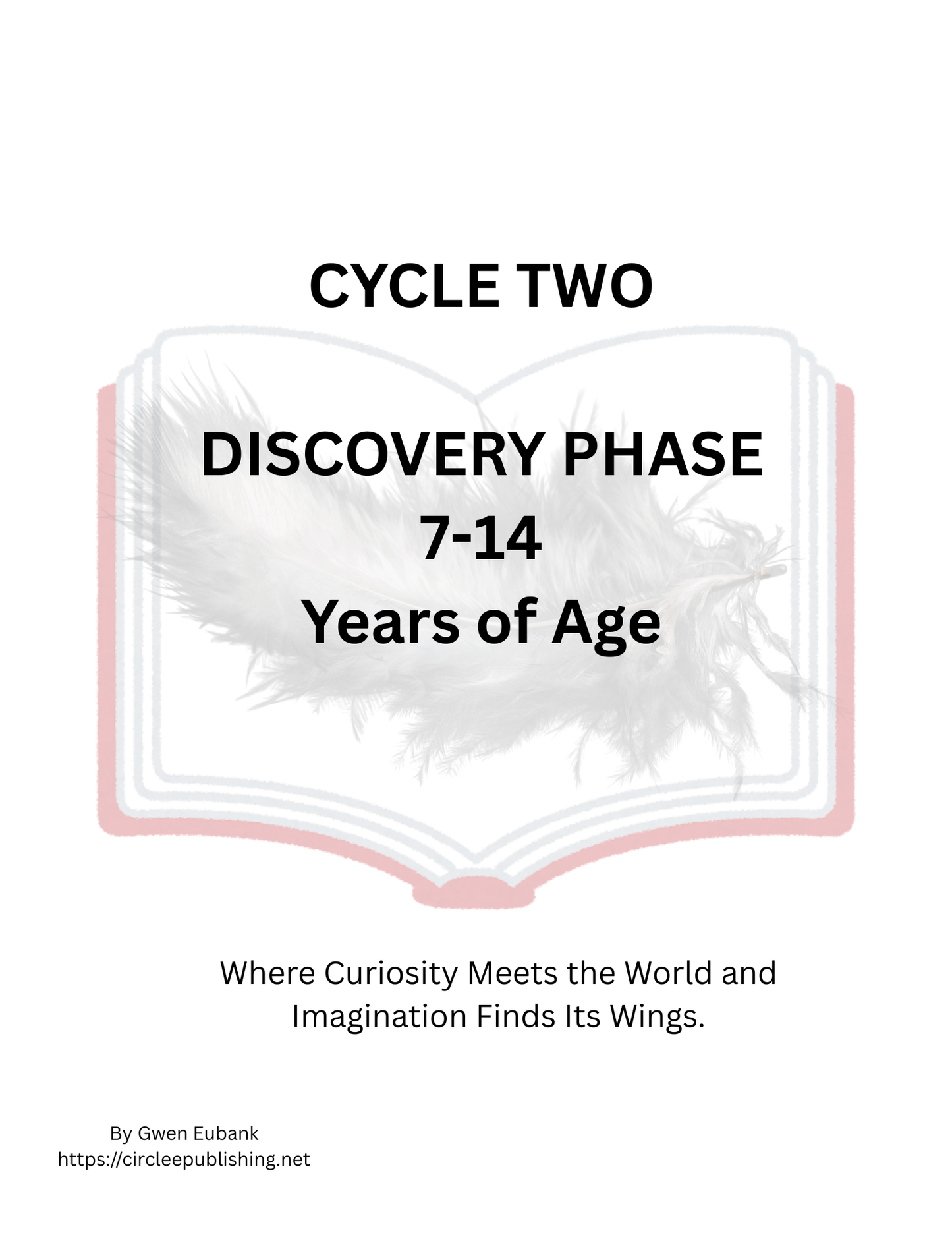 CYCLE TWO

DISCOVERY PHASE
7-14
Years of Age

Where Curiosity Meets the World and Imagination Finds Its Wings.

By Gwen Eubank
https://circleepublishing.net